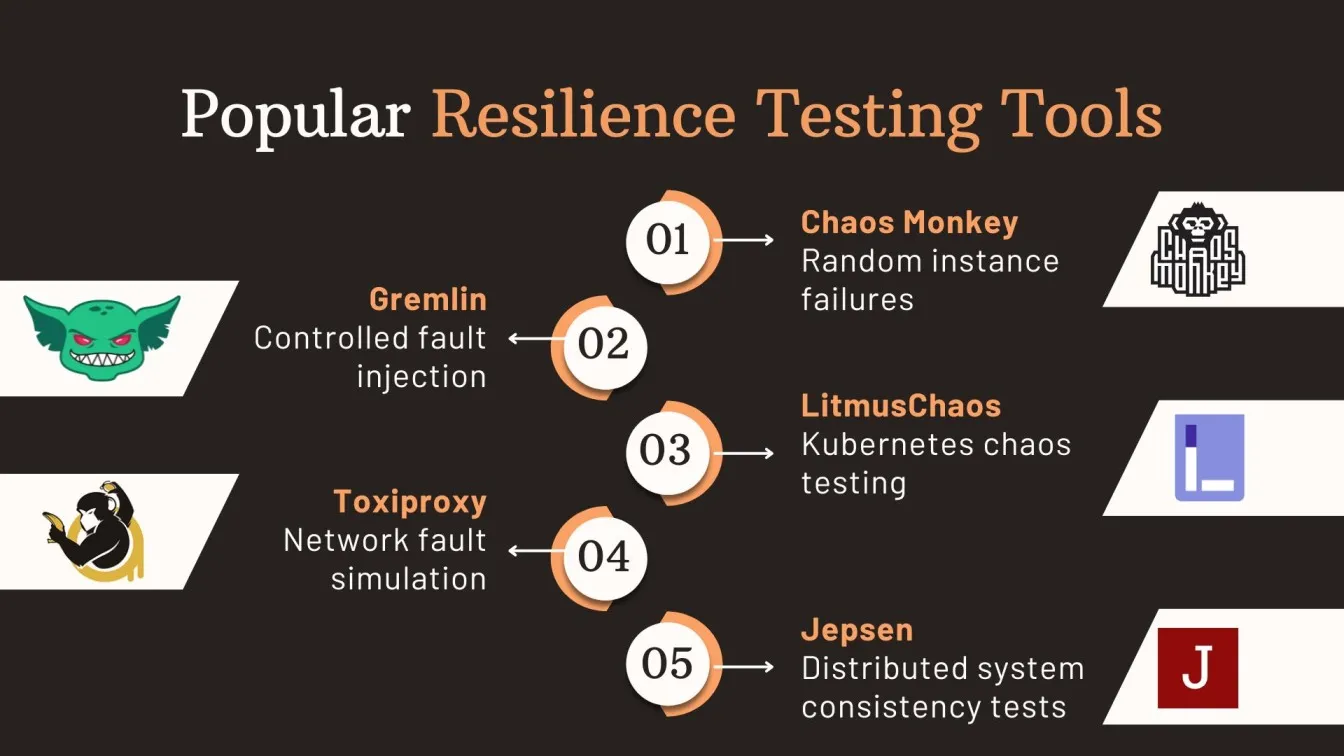 Popular Resilience Testing Tools

01
Chaos Monkey
Random instance failures

CHAOS MONKEY

02
Gremlin
Controlled fault injection

03
LitmusChaos
Kubernetes chaos testing

04
Toxiproxy
Network fault simulation

05
Jepsen
Distributed system consistency tests

J